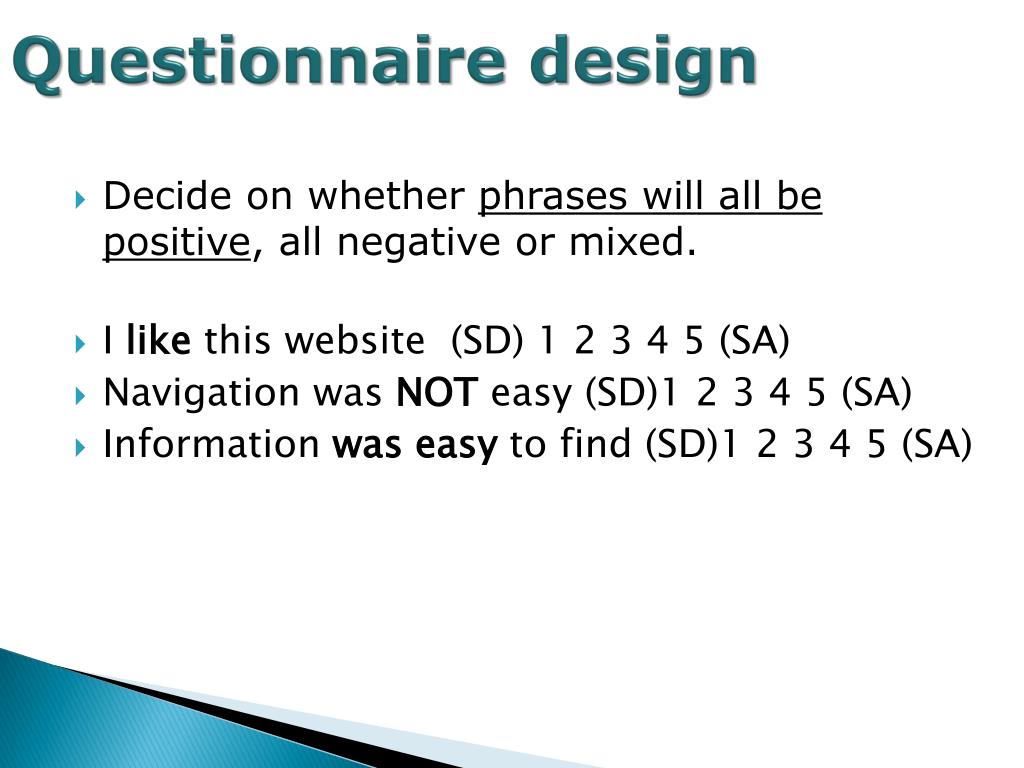 Questionnaire design

Decide on whether phrases will all be positive, all negative or mixed.

I like this website (SD) 1 2 3 4 5 (SA)
Navigation was NOT easy (SD)1 2 3 4 5 (SA)
Information was easy to find (SD)1 2 3 4 5 (SA)